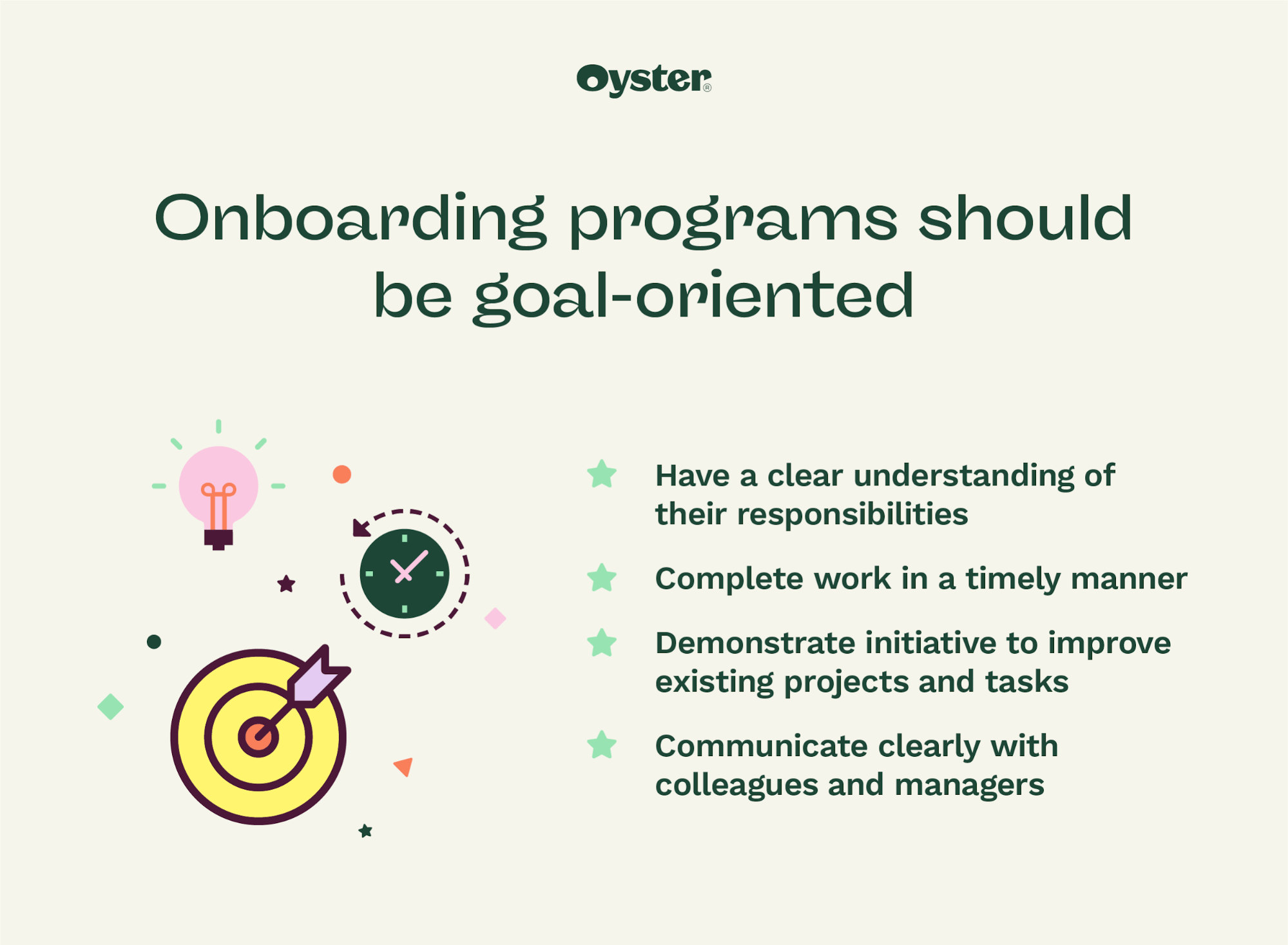 Oyster®

Onboarding programs should be goal-oriented

Have a clear understanding of their responsibilities

Complete work in a timely manner

Demonstrate initiative to improve existing projects and tasks

Communicate clearly with colleagues and managers